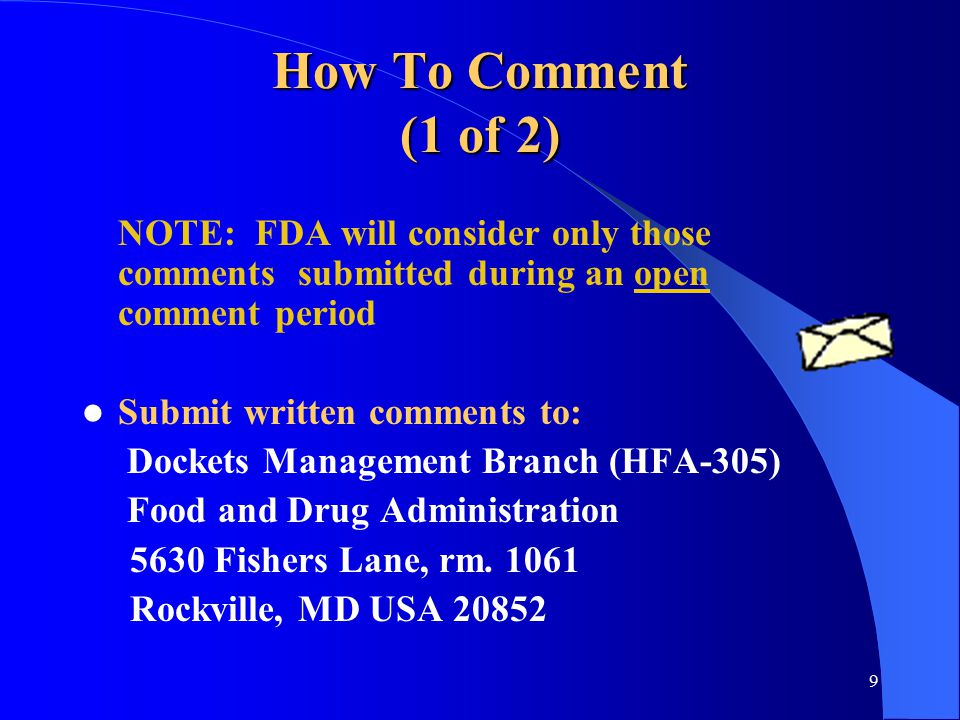 How To Comment
(1 of 2)

NOTE: FDA will consider only those comments submitted during an open comment period

● Submit written comments to:
Dockets Management Branch (HFA-305)
Food and Drug Administration
5630 Fishers Lane, rm. 1061
Rockville, MD USA 20852

9